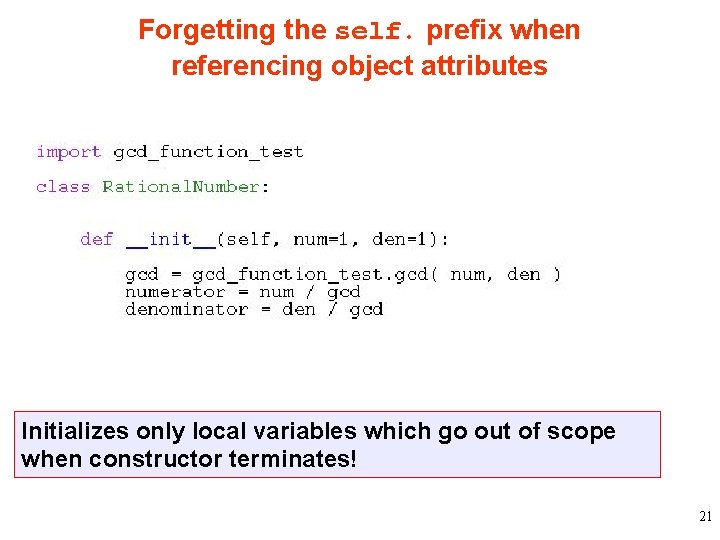 Forgetting the self. prefix when referencing object attributes

import gcd_function_test

class RationalNumber:

    def __init__(self, num=1, den=1):

        gcd = gcd_function_test.gcd( num, den )
        numerator = num / gcd
        denominator = den / gcd

Initializes only local variables which go out of scope when constructor terminates!

21